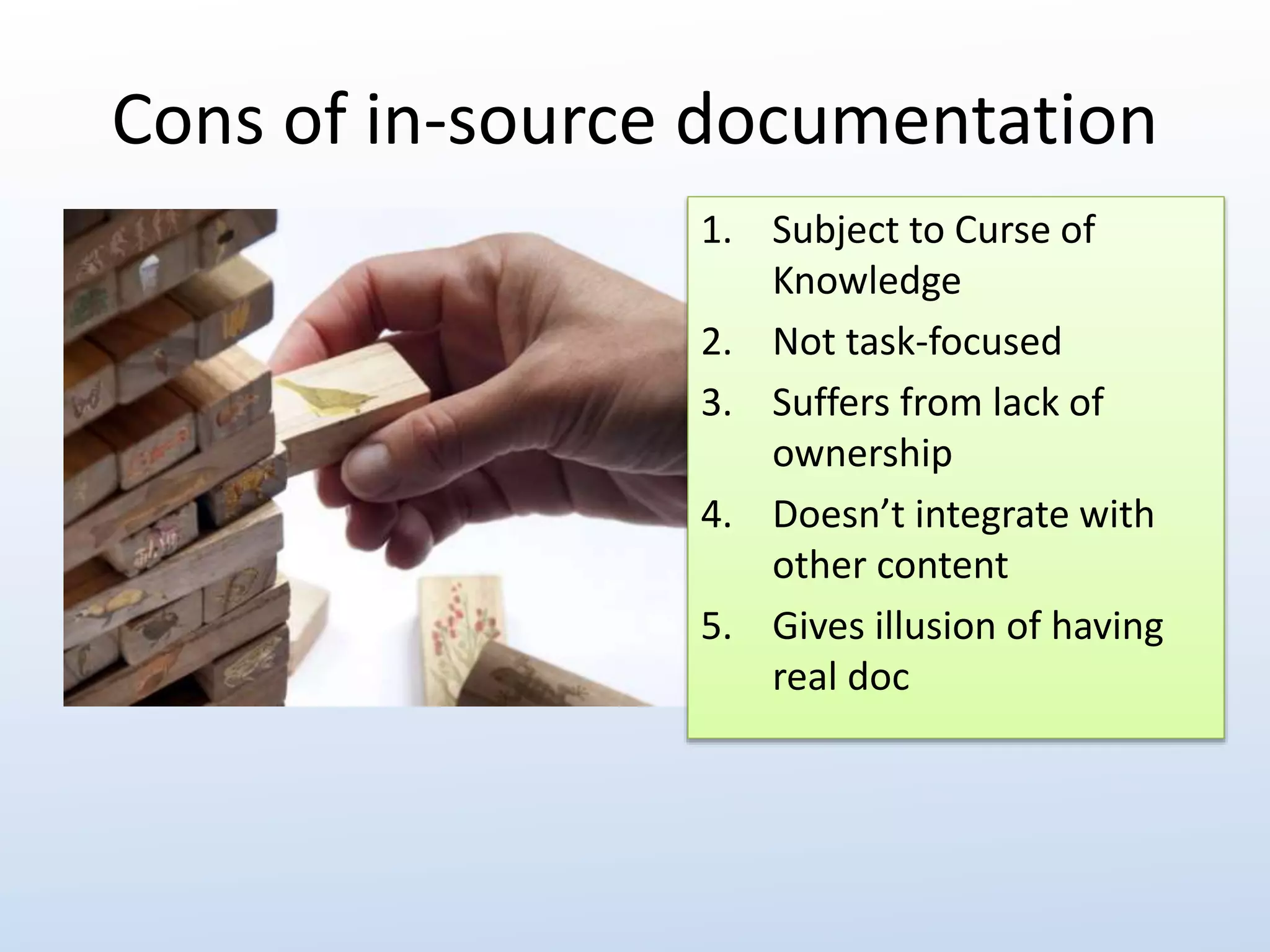 Cons of in-source documentation

1. Subject to Curse of Knowledge
2. Not task-focused
3. Suffers from lack of ownership
4. Doesn’t integrate with other content
5. Gives illusion of having real doc